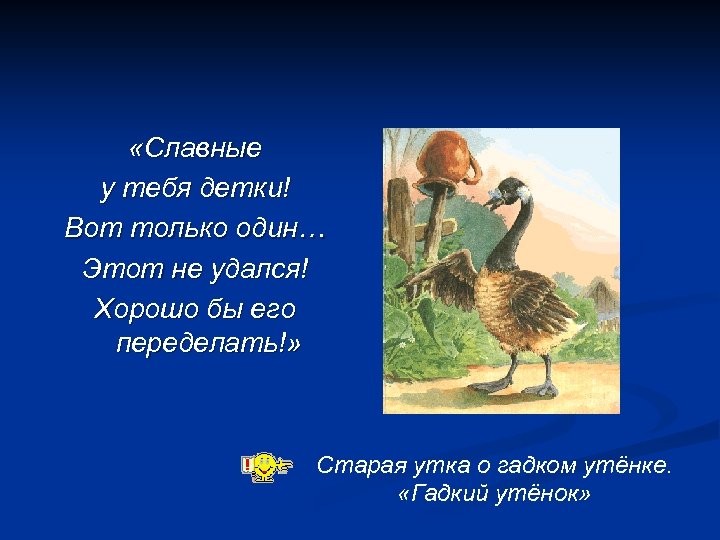 «Славные
у тебя детки!
Вот только один…
Этот не удался!
Хорошо бы его
переделать!»

Старая утка о гадком утёнке.
«Гадкий утёнок»